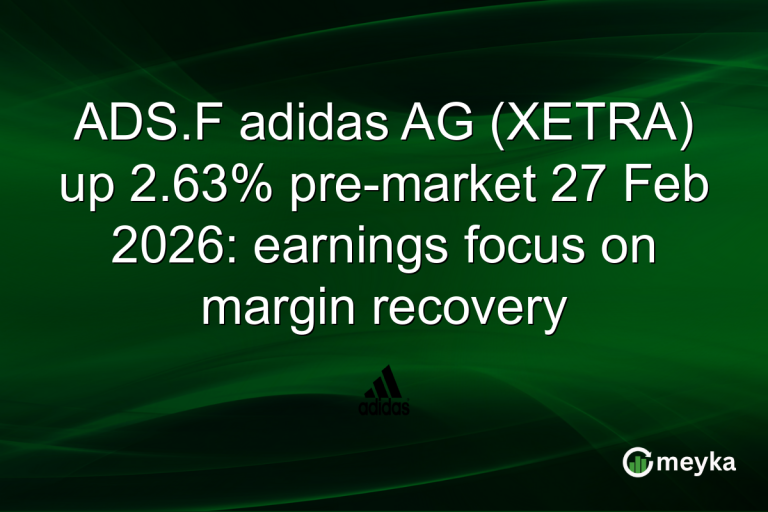 ADS.F adidas AG (XETRA) up 2.63% pre-market 27 Feb 2026: earnings focus on margin recovery

adidas

meyka